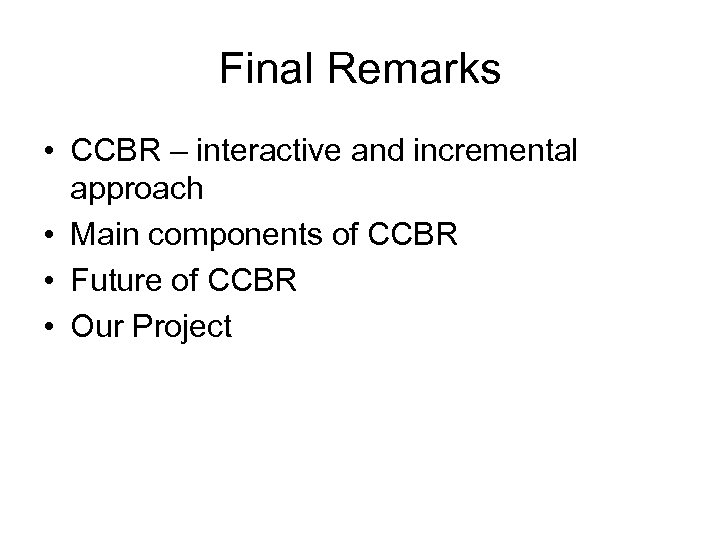 Final Remarks

• CCBR – interactive and incremental approach
• Main components of CCBR
• Future of CCBR
• Our Project